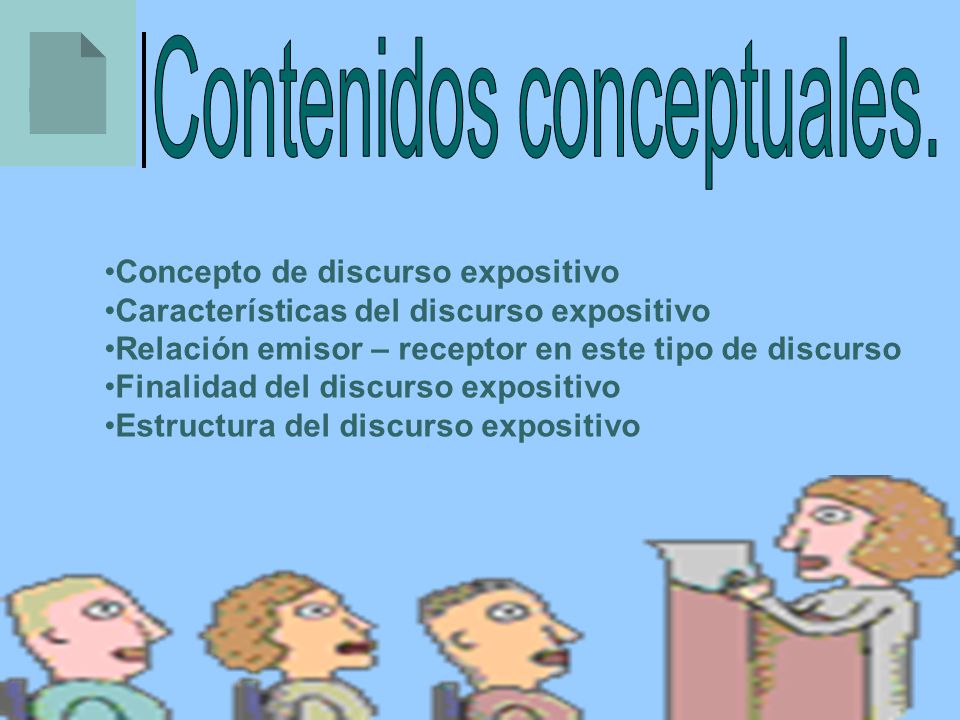 Contenidos conceptuales.

•Concepto de discurso expositivo
•Características del discurso expositivo
•Relación emisor – receptor en este tipo de discurso
•Finalidad del discurso expositivo
•Estructura del discurso expositivo